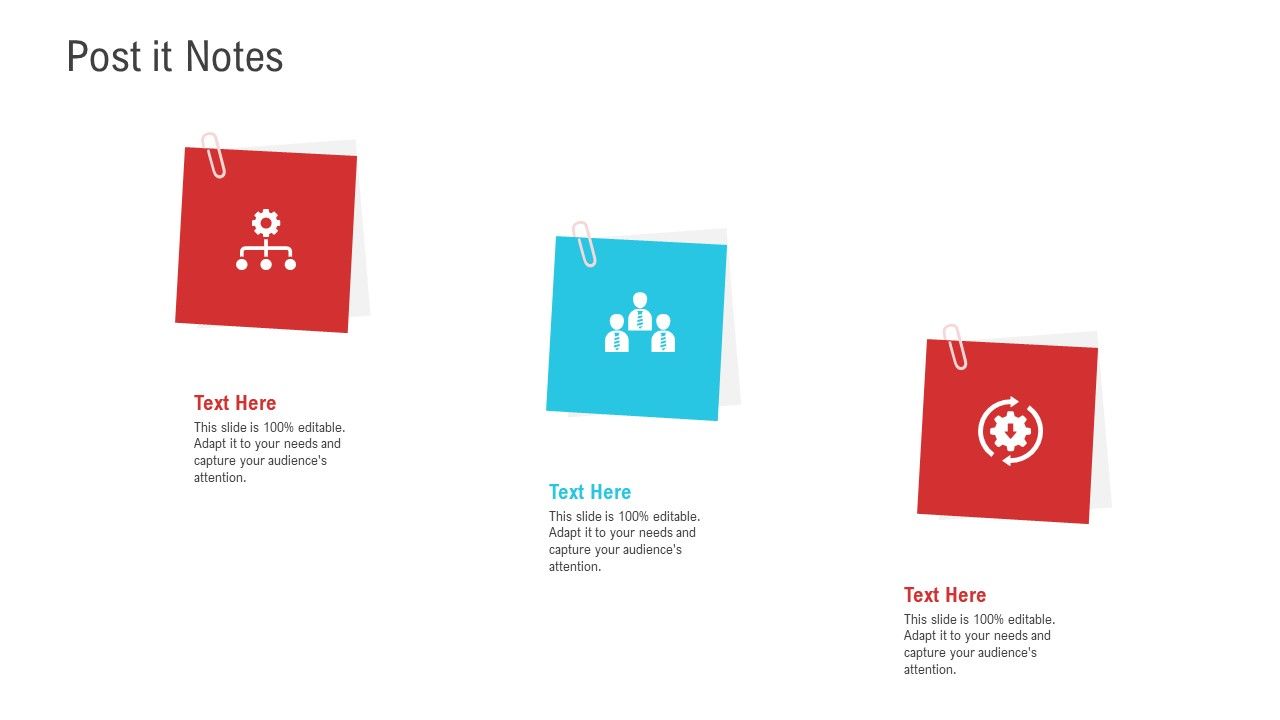 Post it Notes

Text Here

This slide is 100% editable. Adapt it to your needs and capture your audience's attention.

Text Here

This slide is 100% editable. Adapt it to your needs and capture your audience's attention.

Text Here

This slide is 100% editable. Adapt it to your needs and capture your audience's attention.